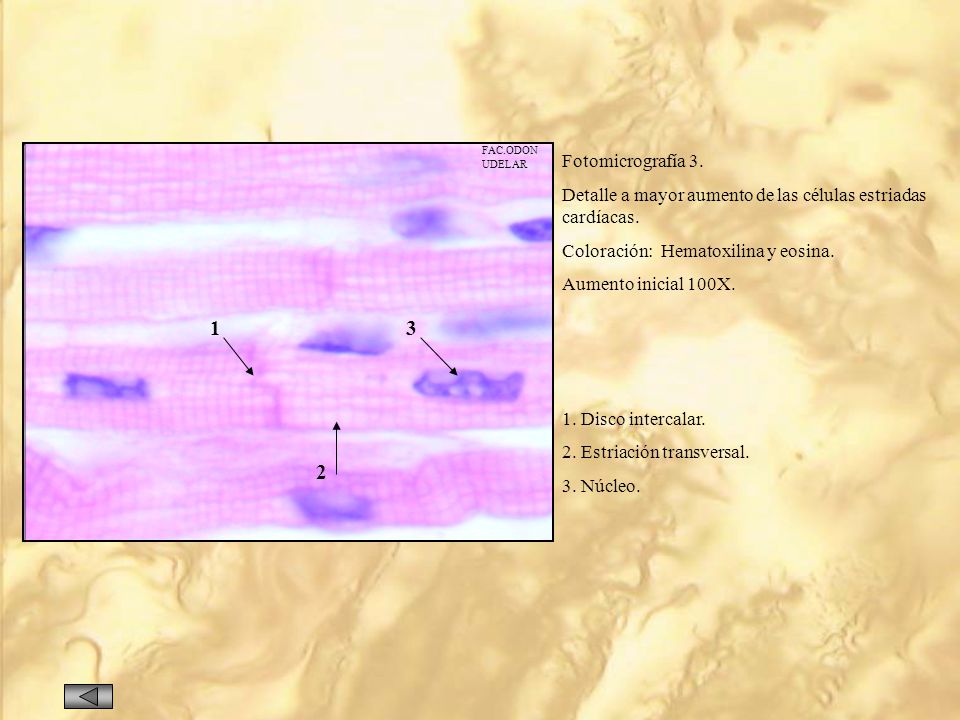 FAC.ODON
UDELAR

1

3

2

Fotomicrografía 3.

Detalle a mayor aumento de las células estriadas cardíacas.

Coloración: Hematoxilina y eosina.

Aumento inicial 100X.

1. Disco intercalar.

2. Estriación transversal.

3. Núcleo.